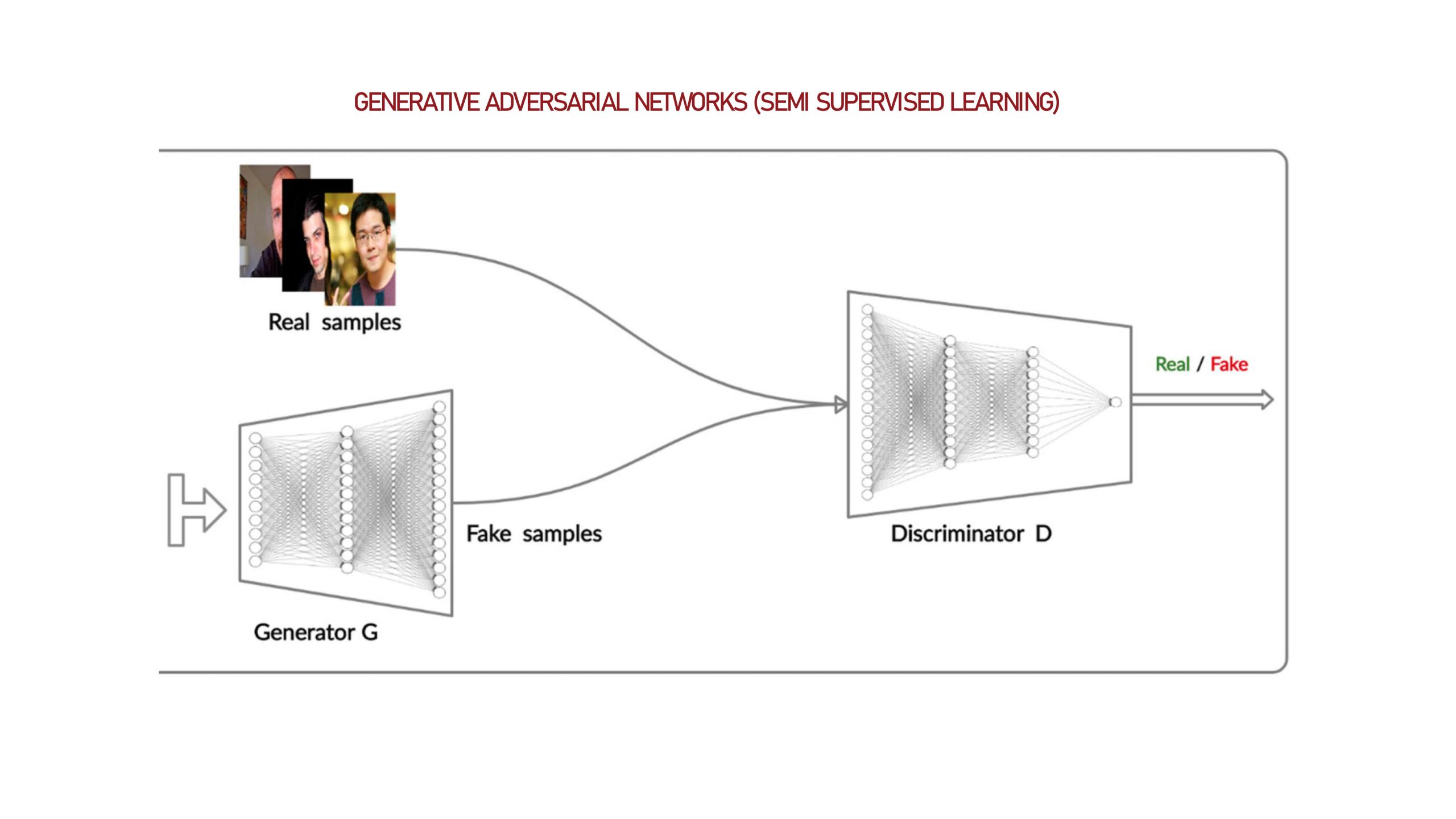 GENERATIVE ADVERSARIAL NETWORKS (SEMI SUPERVISED LEARNING)

Real samples

Real / Fake

Fake samples

Discriminator D

Generator G